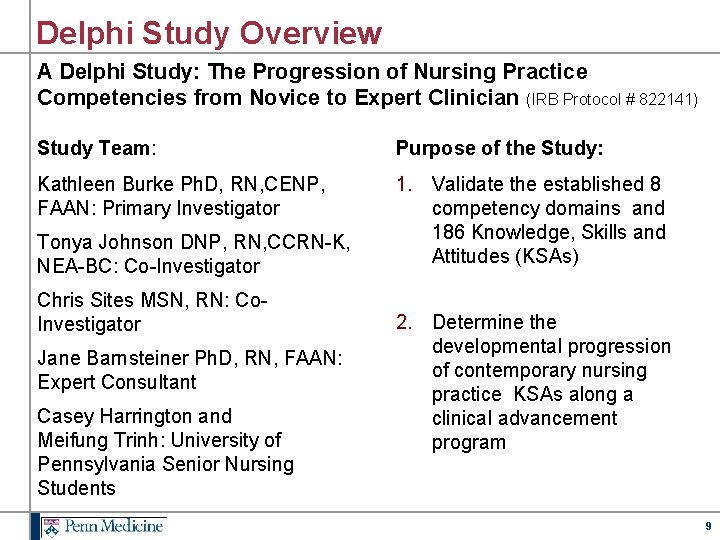 Delphi Study Overview

A Delphi Study: The Progression of Nursing Practice Competencies from Novice to Expert Clinician (IRB Protocol # 822141)

Study Team:

Kathleen Burke PhD, RN,CENP, FAAN: Primary Investigator

Tonya Johnson DNP, RN,CCRN-K, NEA-BC: Co-Investigator

Chris Sites MSN, RN: Co-Investigator

Jane Barnsteiner PhD, RN, FAAN: Expert Consultant

Casey Harrington and Meifung Trinh: University of Pennsylvania Senior Nursing Students

Purpose of the Study:

1. Validate the established 8 competency domains and 186 Knowledge, Skills and Attitudes (KSAs)

2. Determine the developmental progression of contemporary nursing practice KSAs along a clinical advancement program

Penn Medicine

9